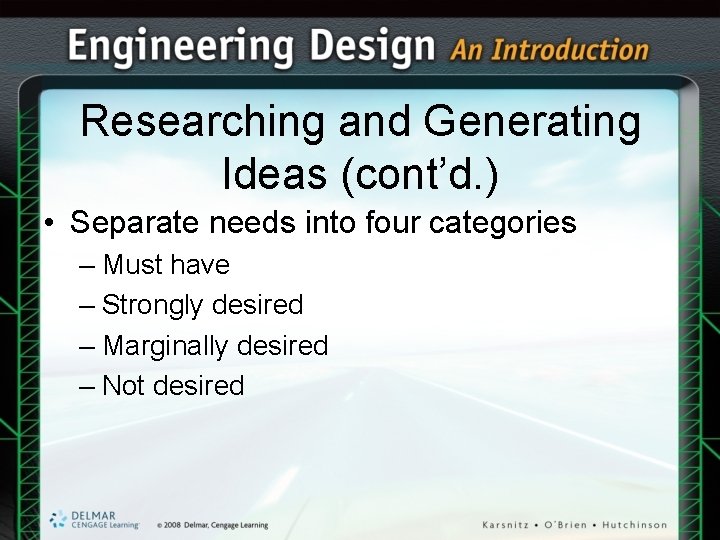 Engineering Design An Introduction

Researching and Generating Ideas (cont'd.)

• Separate needs into four categories
– Must have
– Strongly desired
– Marginally desired
– Not desired

DELMAR CENGAGE Learning © 2008 Delmar, Cengage Learning

Karsnitz • O'Brien • Hutchinson